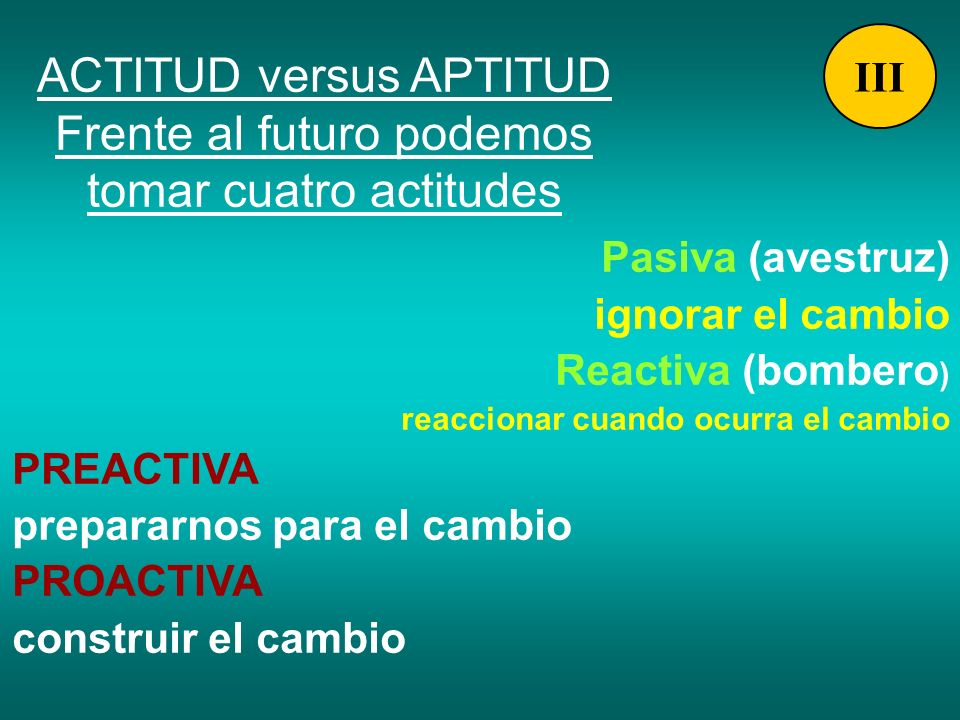 ACTITUD versus APTITUD
Frente al futuro podemos tomar cuatro actitudes

III

Pasiva (avestruz)
ignorar el cambio
Reactiva (bombero)
reaccionar cuando ocurra el cambio

PREACTIVA
prepararnos para el cambio
PROACTIVA
construir el cambio